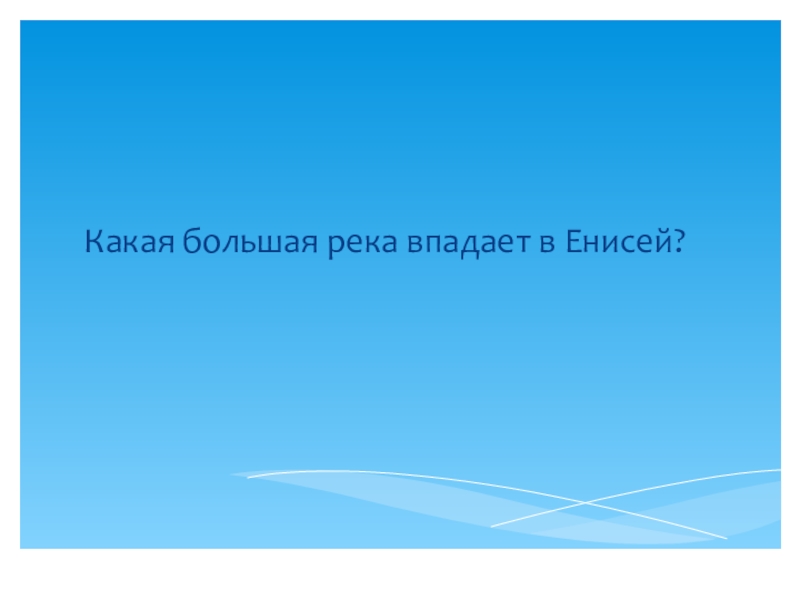 Какая большая река впадает в Енисей?